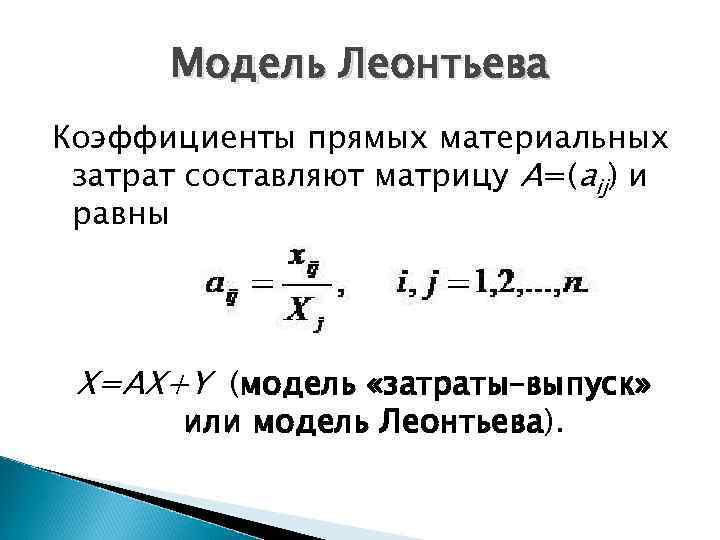 Модель Леонтьева

Коэффициенты прямых материальных затрат составляют матрицу $A=(a_{ij})$ и равны

$a_{ij} = \frac{x_{ij}}{X_j}, \quad i, j = 1,2,...,n.$

$X=AX+Y$ (модель «затраты-выпуск» или модель Леонтьева).